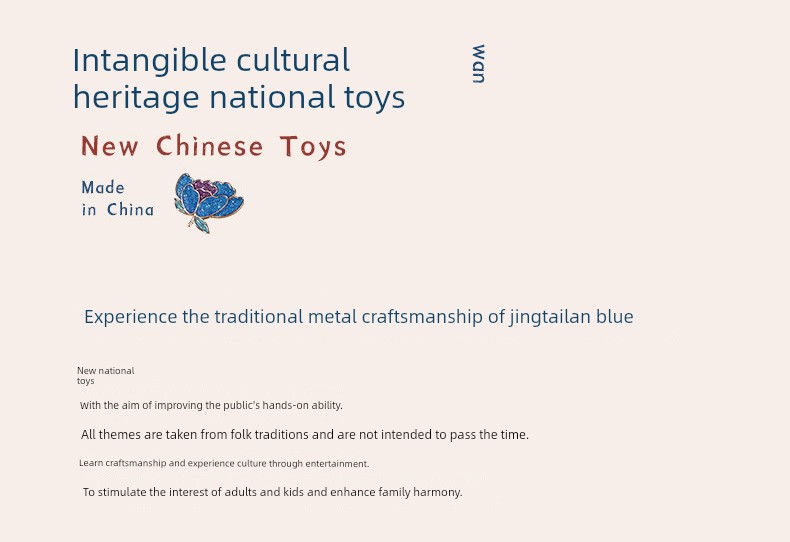 Intangible cultural heritage national toys

Wan

New Chinese Toys

Made in China

Experience the traditional metal craftsmanship of jingtailan blue

New national toys

With the aim of improving the public's hands-on ability.

All themes are taken from folk traditions and are not intended to pass the time.

Learn craftsmanship and experience culture through entertainment.

To stimulate the interest of adults and kids and enhance family harmony.